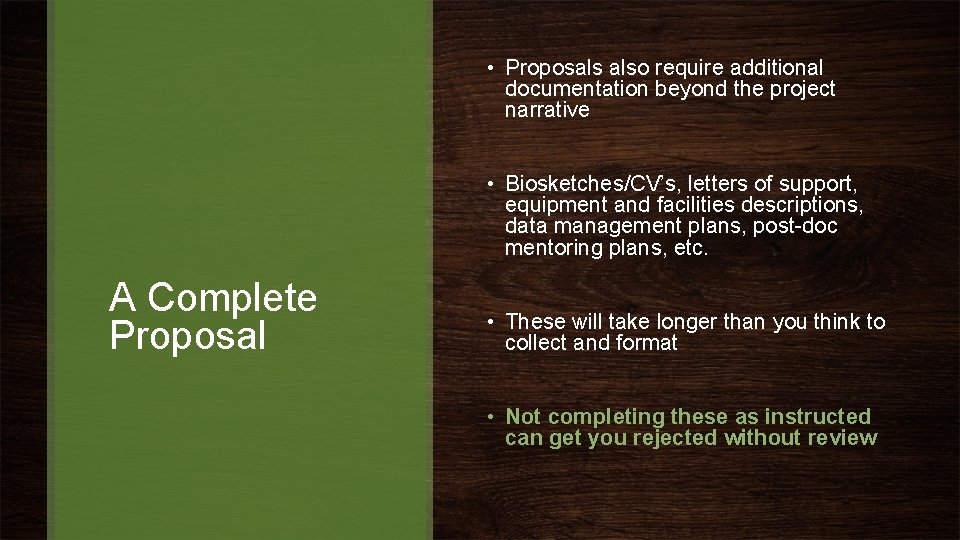 A Complete Proposal

• Proposals also require additional documentation beyond the project narrative

• Biosketches/CV's, letters of support, equipment and facilities descriptions, data management plans, post-doc mentoring plans, etc.

• These will take longer than you think to collect and format

• Not completing these as instructed can get you rejected without review